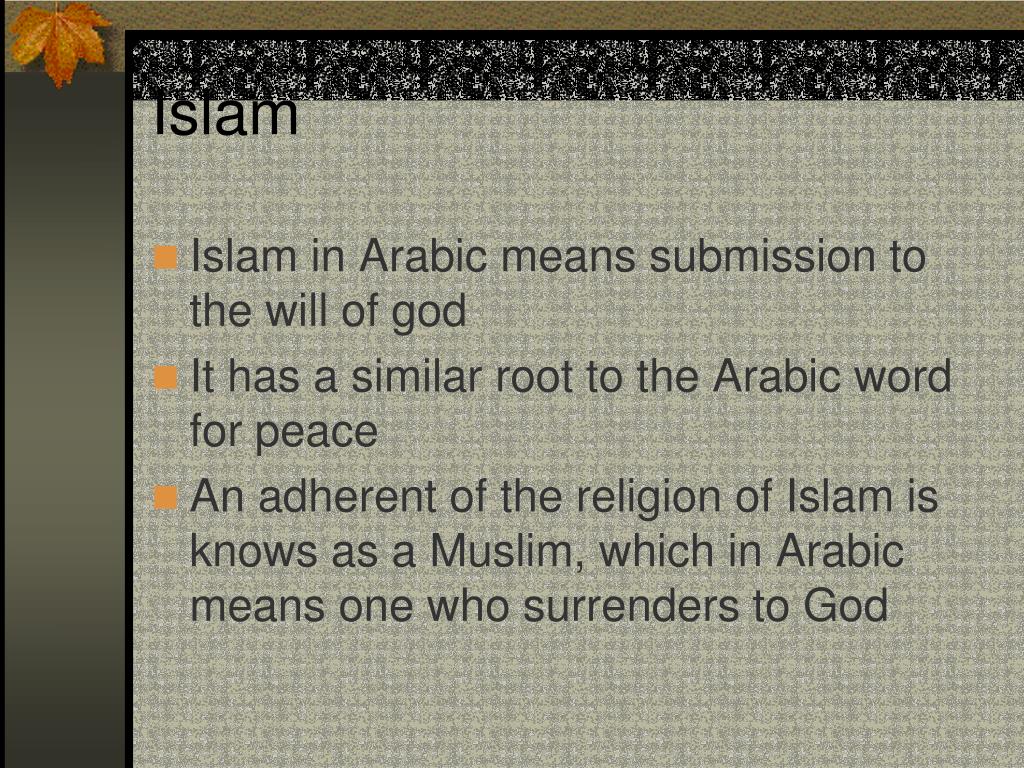 Islam

Islam in Arabic means submission to the will of god

It has a similar root to the Arabic word for peace

An adherent of the religion of Islam is knows as a Muslim, which in Arabic means one who surrenders to God